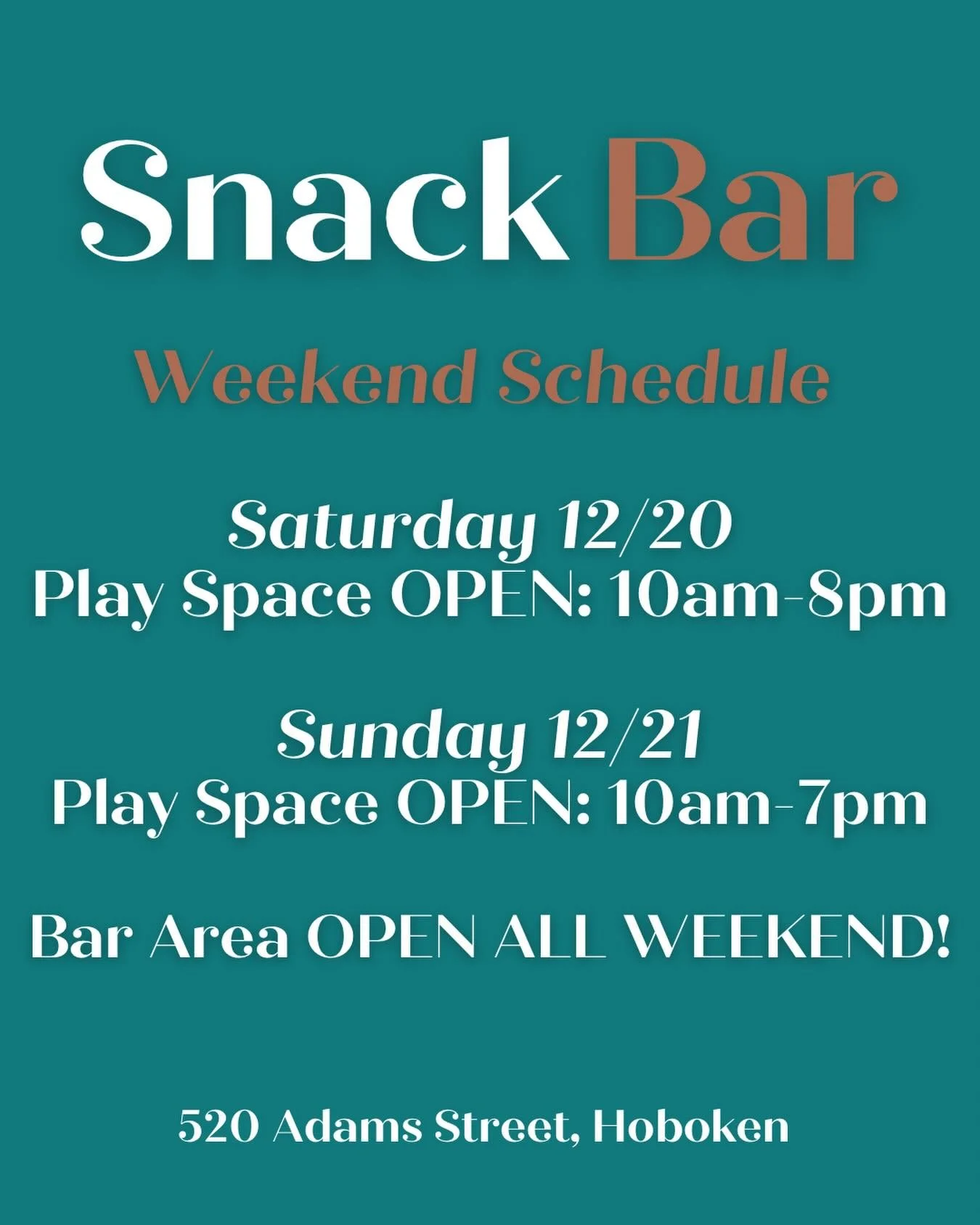 Snack Bar

Weekend Schedule

Saturday 12/20
Play Space OPEN: 10am-8pm

Sunday 12/21
Play Space OPEN: 10am-7pm

Bar Area OPEN ALL WEEKEND!

520 Adams Street, Hoboken